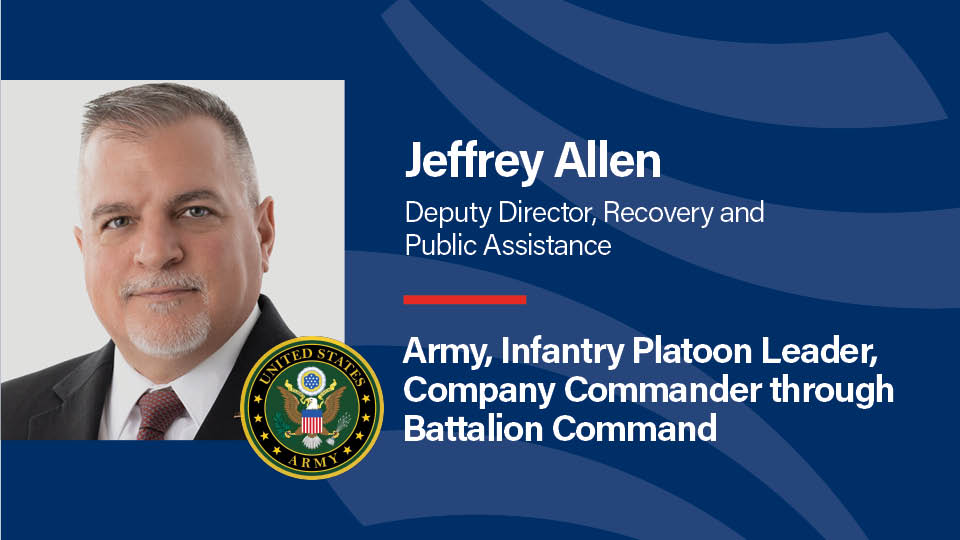 Jeffrey Allen

Deputy Director, Recovery and Public Assistance

Army, Infantry Platoon Leader, Company Commander through Battalion Command

UNITED STATES ARMY